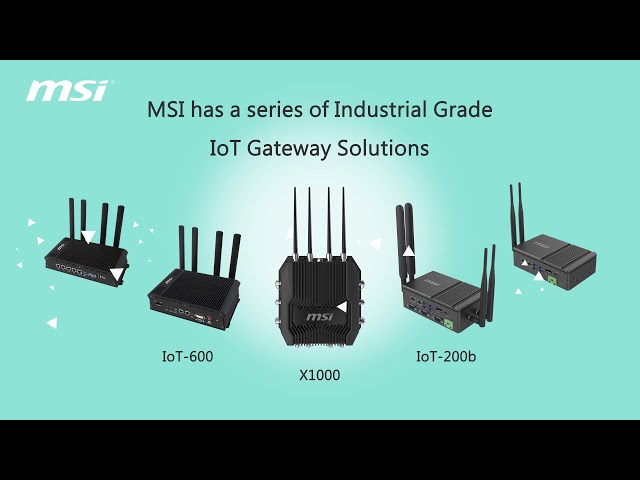 msi

MSI has a series of Industrial Grade IoT Gateway Solutions

msi

IoT-600

X1000

IoT-200b